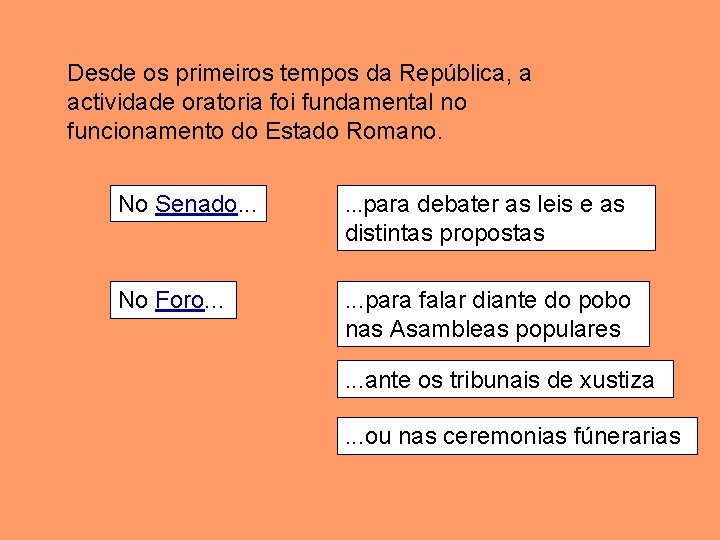 Desde os primeiros tempos da República, a actividade oratoria foi fundamental no funcionamento do Estado Romano.

No Senado...

...para debater as leis e as distintas propostas

No Foro...

...para falar diante do pobo nas Asambleas populares

...ante os tribunais de xustiza

...ou nas ceremonias fúnerarias